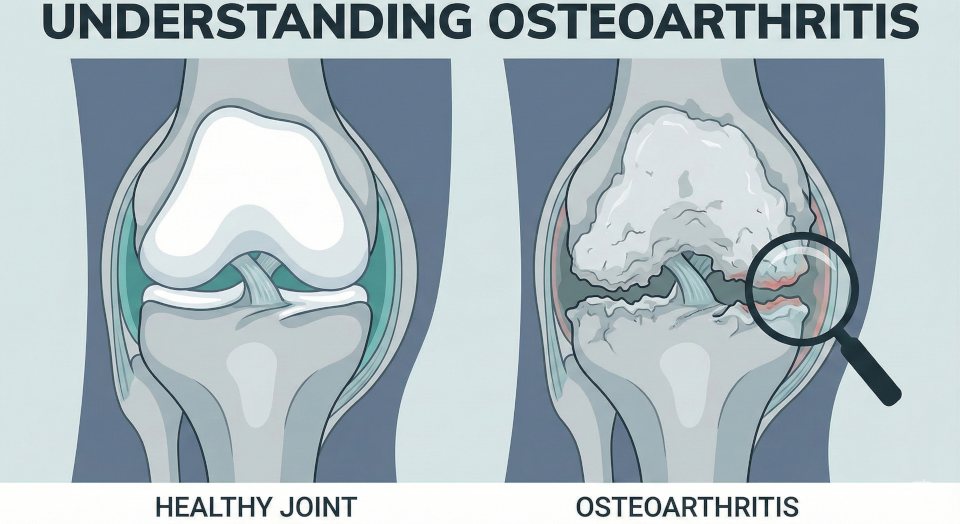 UNDERSTANDING OSTEOARTHRITIS

HEALTHY JOINT

OSTEOARTHRITIS